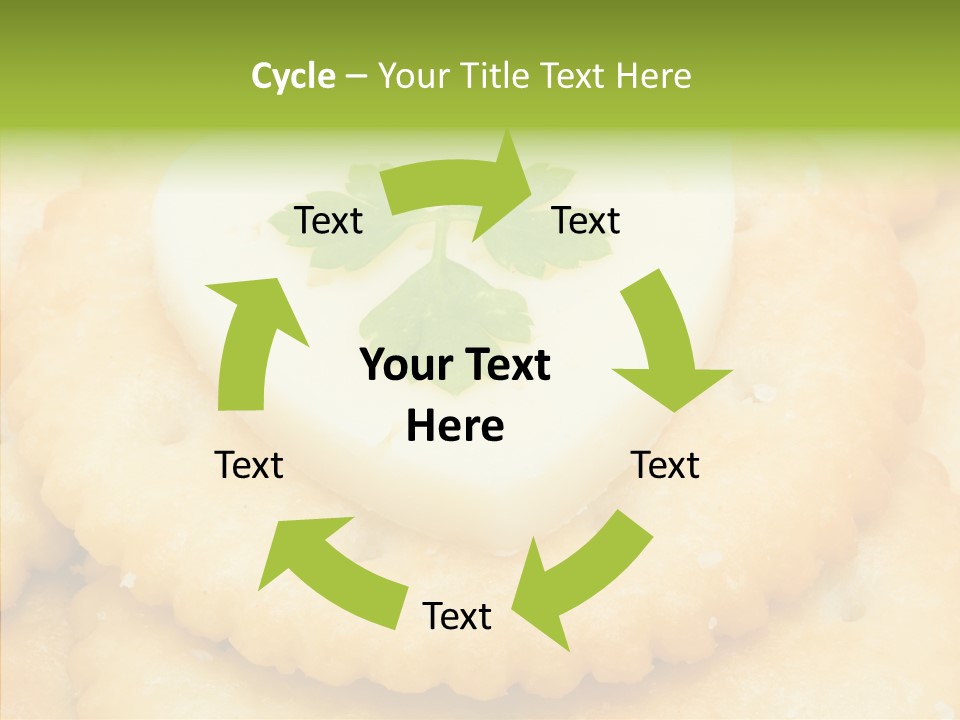 Cycle – Your Title Text Here

Text

Text

Your Text Here

Text

Text

Text